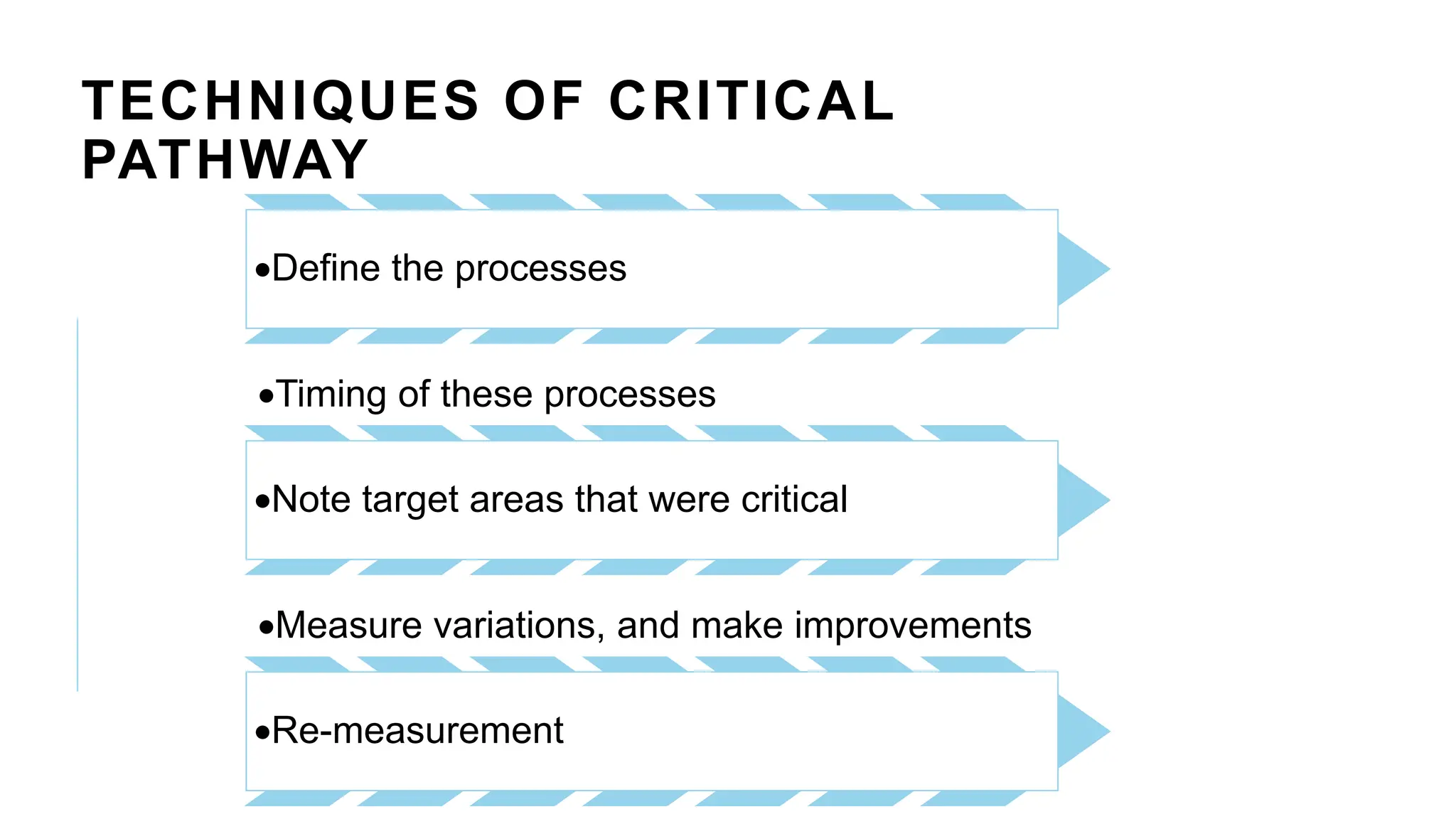 TECHNIQUES OF CRITICAL PATHWAY

•Define the processes

•Timing of these processes

•Note target areas that were critical

•Measure variations, and make improvements

•Re-measurement